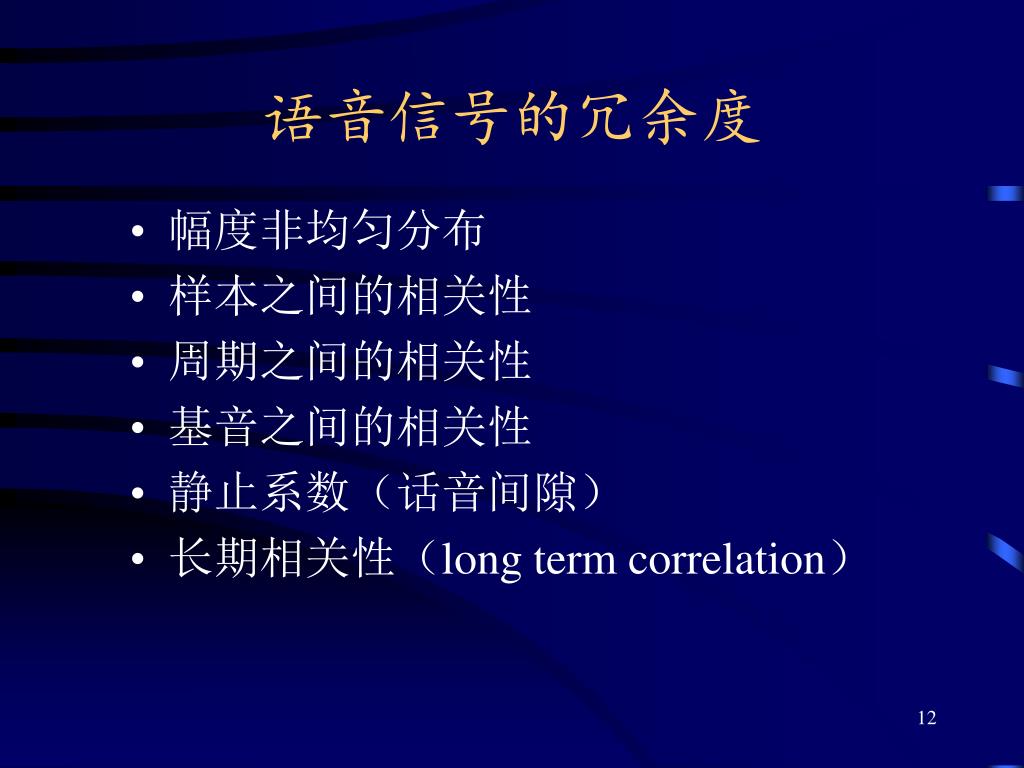 语音信号的冗余度

• 幅度非均匀分布
• 样本之间的相关性
• 周期之间的相关性
• 基音之间的相关性
• 静止系数（话音间隙）
• 长期相关性（long term correlation）

12